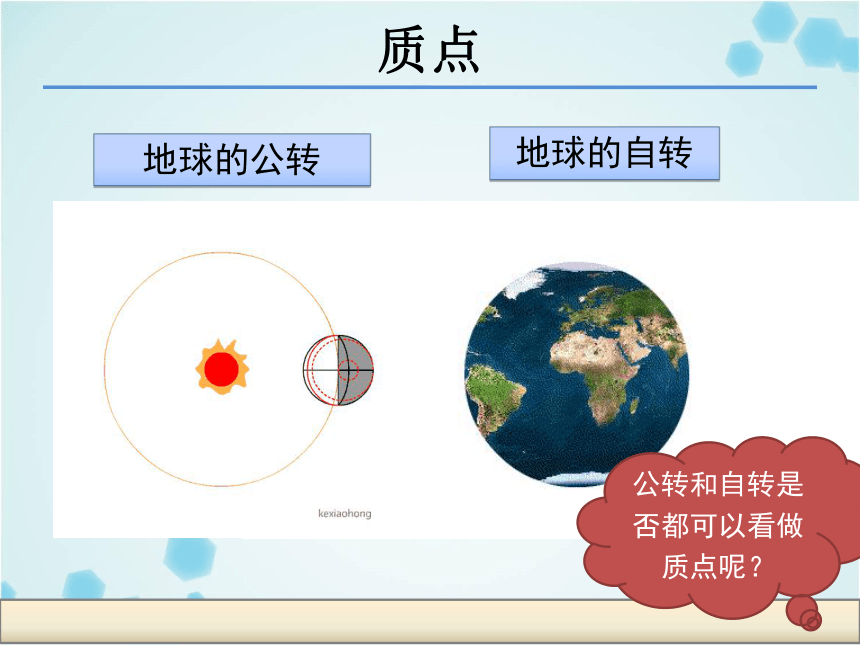 质点

地球的公转

地球的自转

kexiaohong

公转和自转是否都可以看做质点呢？